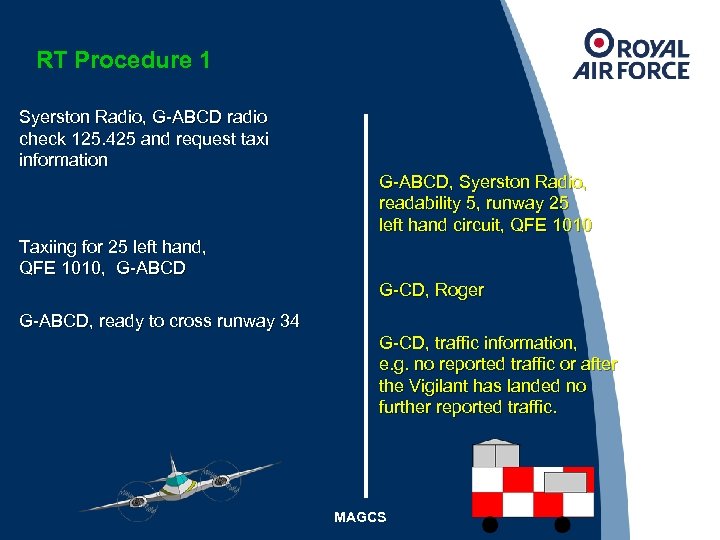 RT Procedure 1

ROYAL AIR FORCE

Syerston Radio, G-ABCD radio check 125.425 and request taxi information

Taxiing for 25 left hand, QFE 1010, G-ABCD

G-ABCD, ready to cross runway 34

G-ABCD, Syerston Radio, readability 5, runway 25 left hand circuit, QFE 1010

G-CD, Roger

G-CD, traffic information, e.g. no reported traffic or after the Vigilant has landed no further reported traffic.

MAGCS